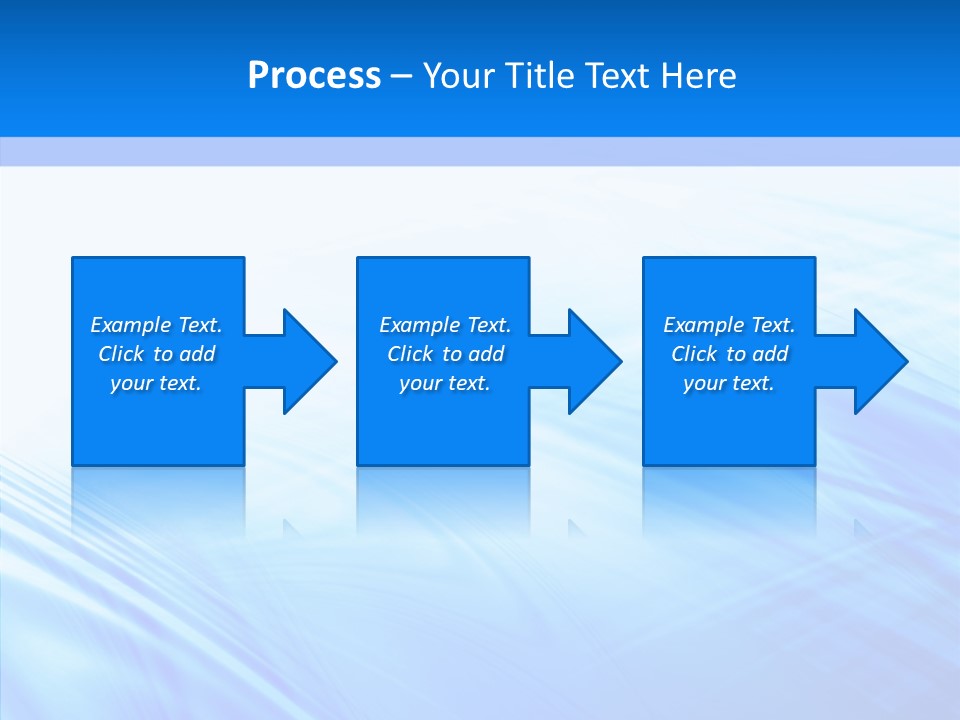 Process – Your Title Text Here

Example Text. Click to add your text.

Example Text. Click to add your text.

Example Text. Click to add your text.